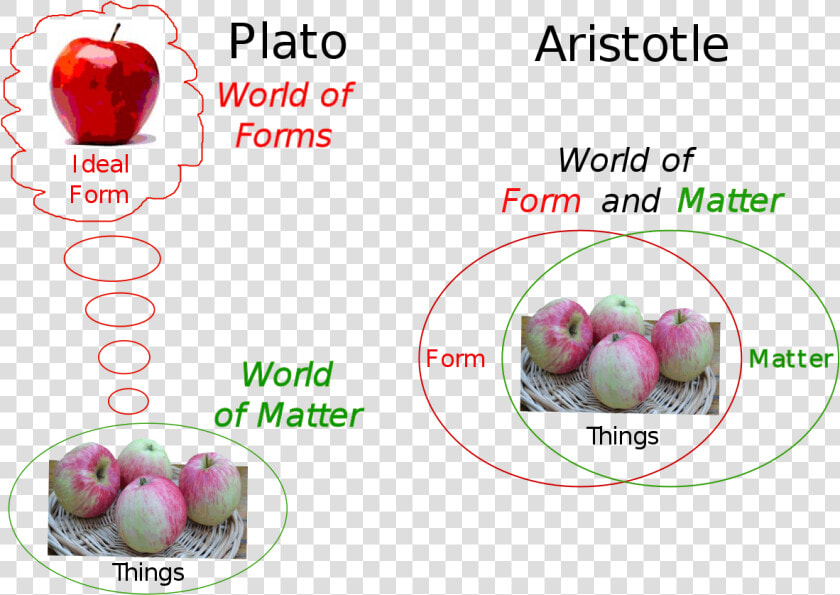 Plato

World of Forms

Ideal Form

World of Matter

Things

Aristotle

World of Form and Matter

Form

Matter

Things